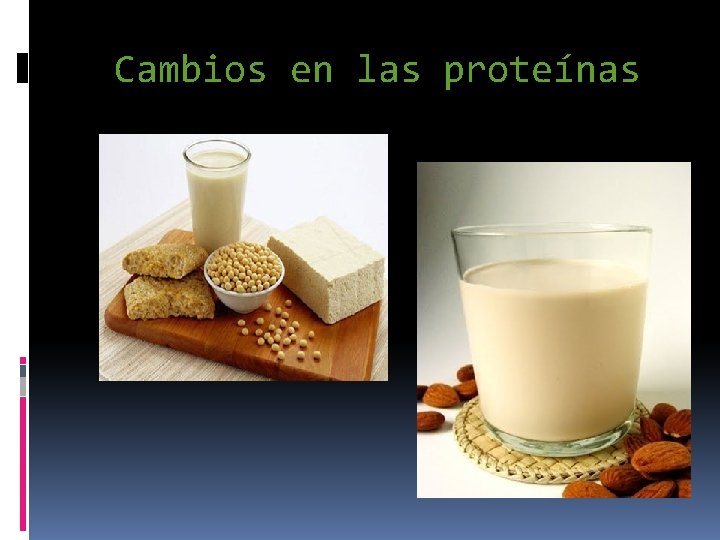 Cambios en las proteínas